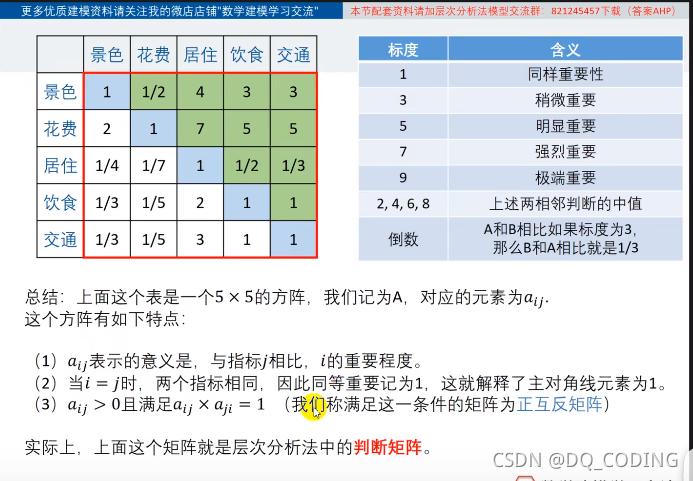 更多优质建模资料请关注我的微店店铺"数学建模学习交流"

本节配套资料请加层次分析法模型交流群：821245457下载（答案AHP）

| | 景色 | 花费 | 居住 | 饮食 | 交通 |
|---|---|---|---|---|---|
| 景色 | 1 | 1/2 | 4 | 3 | 3 |
| 花费 | 2 | 1 | 7 | 5 | 5 |
| 居住 | 1/4 | 1/7 | 1 | 1/2 | 1/3 |
| 饮食 | 1/3 | 1/5 | 2 | 1 | 1 |
| 交通 | 1/3 | 1/5 | 3 | 1 | 1 |

| 标度 | 含义 |
|---|---|
| 1 | 同样重要性 |
| 3 | 稍微重要 |
| 5 | 明显重要 |
| 7 | 强烈重要 |
| 9 | 极端重要 |
| 2, 4, 6, 8 | 上述两相邻判断的中值 |
| 倒数 | A和B相比如果标度为3，那么B和A相比就是1/3 |

总结：上面这个表是一个$5 \times 5$的方阵，我们记为A，对应的元素为$a_{ij}$.
这个方阵有如下特点：

（1）$a_{ij}$表示的意义是，与指标$j$相比，$i$的重要程度。
（2）当$i = j$时，两个指标相同，因此同等重要记为1，这就解释了主对角线元素为1。
（3）$a_{ij} > 0$且满足$a_{ij} \times a_{ji} = 1$ （我们称满足这一条件的矩阵为正互反矩阵）

实际上，上面这个矩阵就是层次分析法中的判断矩阵。

CSDN @DQ_CODING